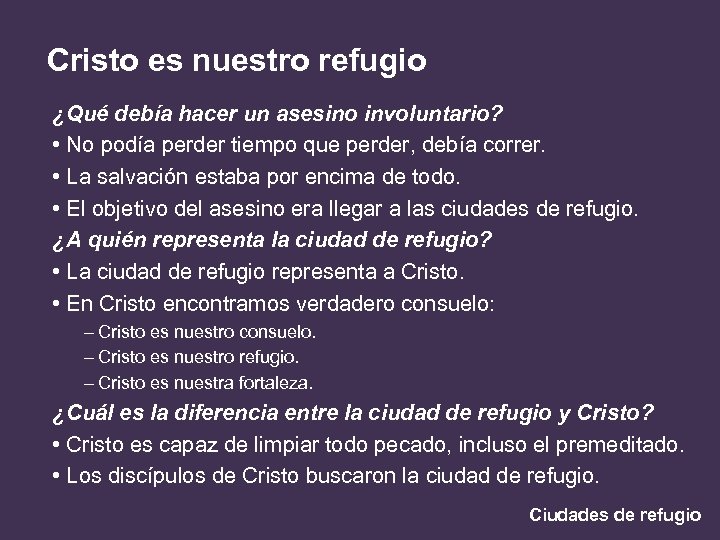 Cristo es nuestro refugio

¿Qué debía hacer un asesino involuntario?

• No podía perder tiempo que perder, debía correr.
• La salvación estaba por encima de todo.
• El objetivo del asesino era llegar a las ciudades de refugio.

¿A quién representa la ciudad de refugio?

• La ciudad de refugio representa a Cristo.
• En Cristo encontramos verdadero consuelo:
– Cristo es nuestro consuelo.
– Cristo es nuestro refugio.
– Cristo es nuestra fortaleza.

¿Cuál es la diferencia entre la ciudad de refugio y Cristo?

• Cristo es capaz de limpiar todo pecado, incluso el premeditado.
• Los discípulos de Cristo buscaron la ciudad de refugio.

Ciudades de refugio